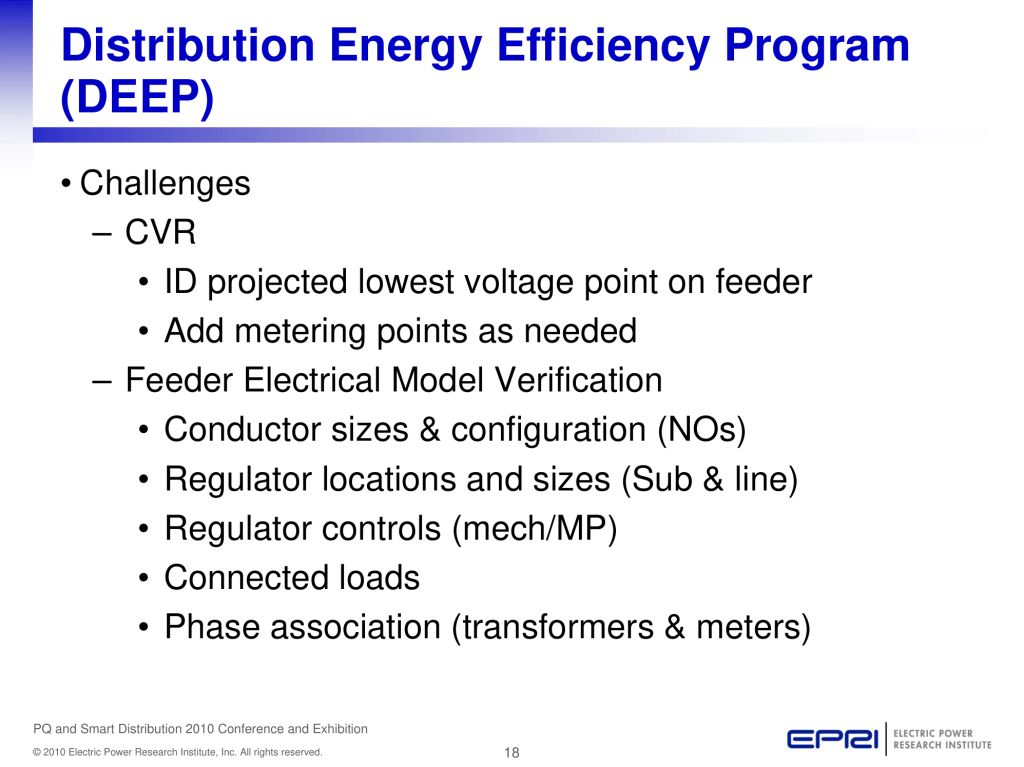 Distribution Energy Efficiency Program (DEEP)

• Challenges
– CVR
• ID projected lowest voltage point on feeder
• Add metering points as needed
– Feeder Electrical Model Verification
• Conductor sizes & configuration (NOs)
• Regulator locations and sizes (Sub & line)
• Regulator controls (mech/MP)
• Connected loads
• Phase association (transformers & meters)

PQ and Smart Distribution 2010 Conference and Exhibition

© 2010 Electric Power Research Institute, Inc. All rights reserved.

18

EPRI ELECTRIC POWER RESEARCH INSTITUTE